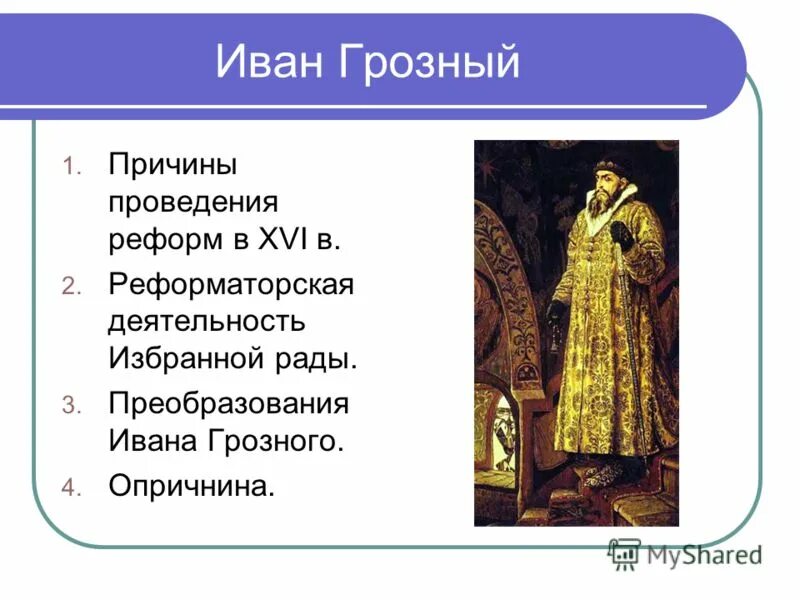 Иван Грозный

1. Причины проведения реформ в XVI в.
2. Реформаторская деятельность Избранной рады.
3. Преобразования Ивана Грозного.
4. Опричнина.

MyShared